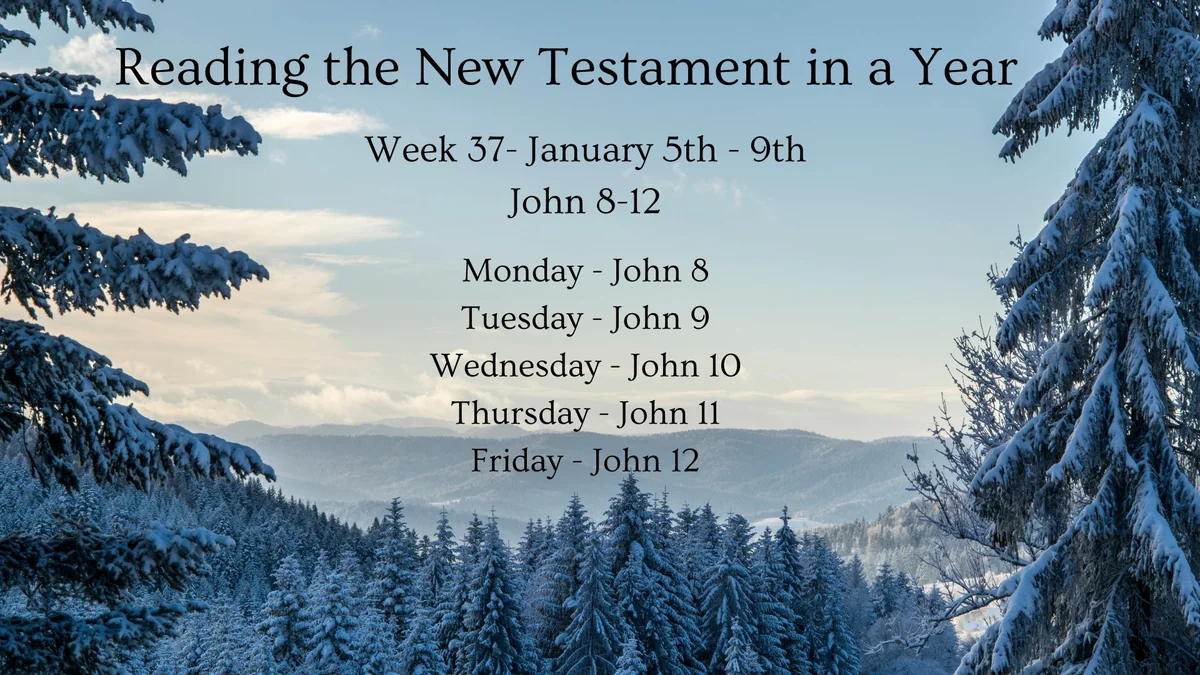 Reading the New Testament in a Year

Week 37- January 5th - 9th
John 8-12

Monday - John 8
Tuesday - John 9
Wednesday - John 10
Thursday - John 11
Friday - John 12